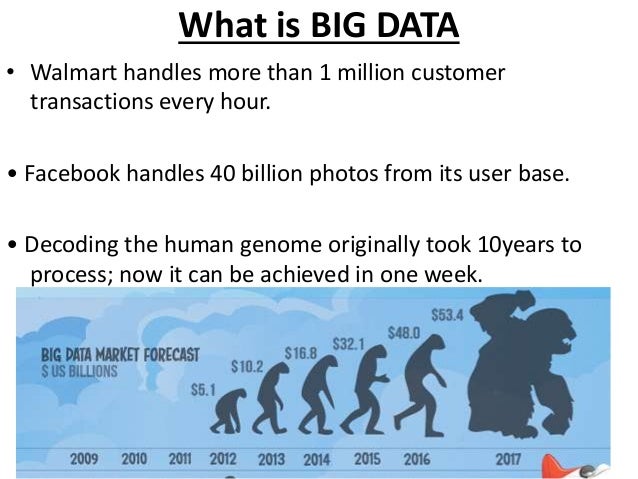 What is BIG DATA

• Walmart handles more than 1 million customer transactions every hour.

• Facebook handles 40 billion photos from its user base.

• Decoding the human genome originally took 10years to process; now it can be achieved in one week.

BIG DATA MARKET FORECAST
$ US BILLIONS

$5.1
$10.2
$16.8
$32.1
$48.0
$53.4

2009 2010 2011 2012 2013 2014 2015 2016 2017